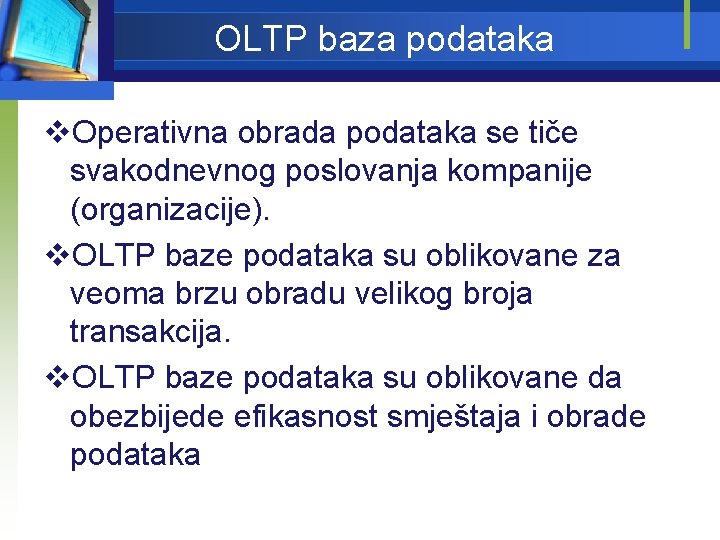 OLTP baza podataka

❖Operativna obrada podataka se tiče svakodnevnog poslovanja kompanije (organizacije).

❖OLTP baze podataka su oblikovane za veoma brzu obradu velikog broja transakcija.

❖OLTP baze podataka su oblikovane da obezbijede efikasnost smještaja i obrade podataka